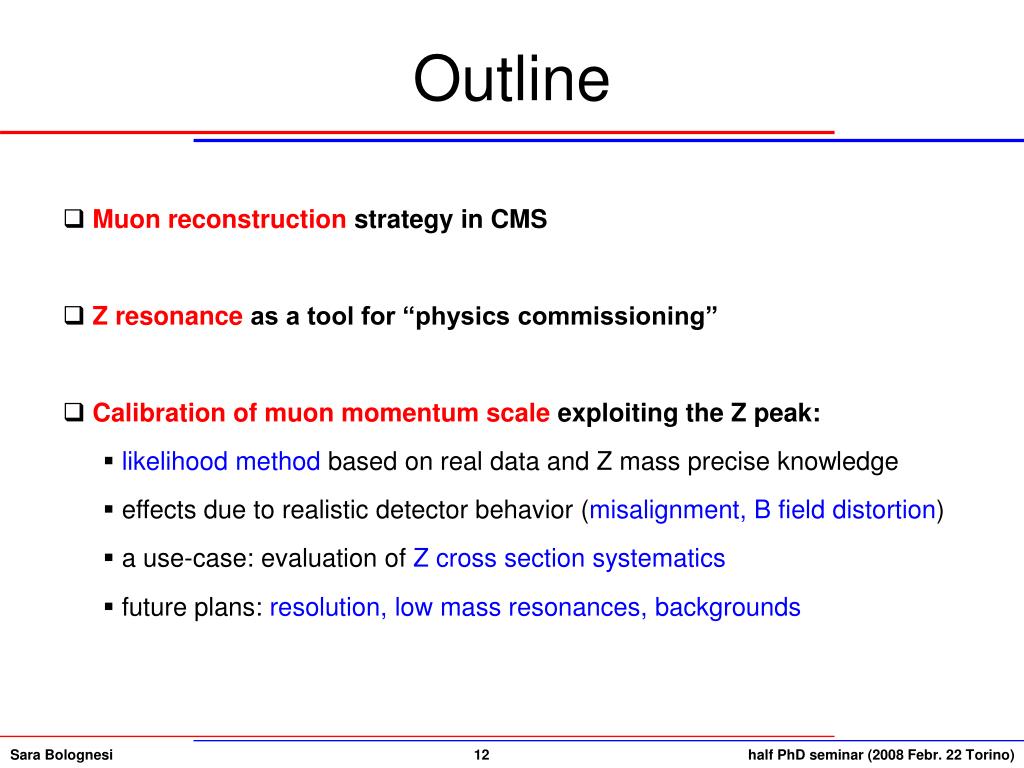 Outline

❑ Muon reconstruction strategy in CMS

❑ Z resonance as a tool for “physics commissioning”

❑ Calibration of muon momentum scale exploiting the Z peak:

▪ likelihood method based on real data and Z mass precise knowledge

▪ effects due to realistic detector behavior (misalignment, B field distortion)

▪ a use-case: evaluation of Z cross section systematics

▪ future plans: resolution, low mass resonances, backgrounds

Sara Bolognesi 12 half PhD seminar (2008 Febr. 22 Torino)